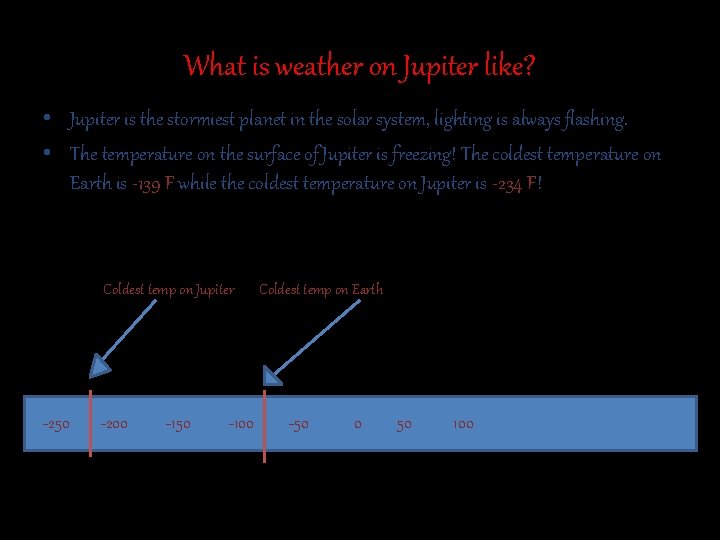 What is weather on Jupiter like?

• Jupiter is the stormiest planet in the solar system, lighting is always flashing.

• The temperature on the surface of Jupiter is freezing! The coldest temperature on Earth is -139 F while the coldest temperature on Jupiter is -234 F!

Coldest temp on Jupiter

Coldest temp on Earth

-250 -200 -150 -100 -50 0 50 100